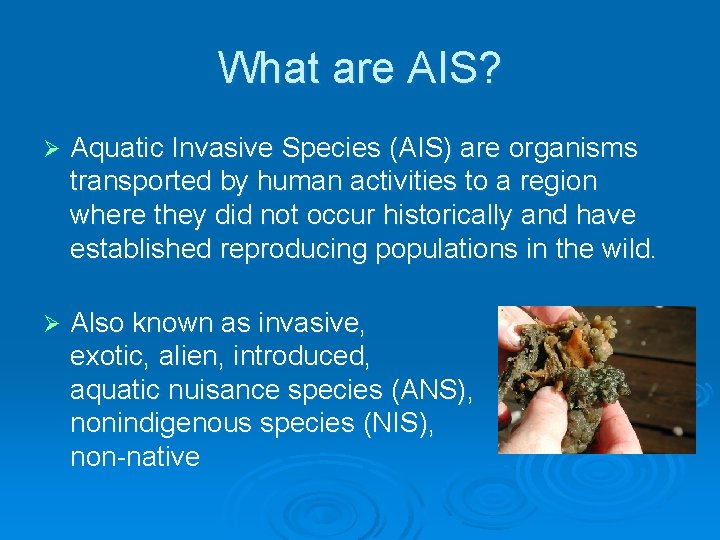 What are AIS?

➢ Aquatic Invasive Species (AIS) are organisms transported by human activities to a region where they did not occur historically and have established reproducing populations in the wild.

➢ Also known as invasive, exotic, alien, introduced, aquatic nuisance species (ANS), nonindigenous species (NIS), non-native